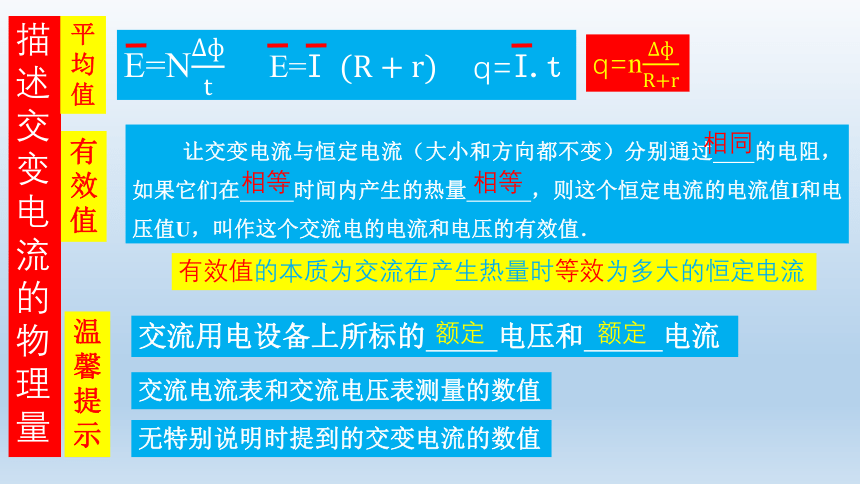 描述交变电流的物理量

平均值

$\overline{E}=N\frac{\Delta\phi}{t}$ $\overline{E}=\overline{I}(R+r)$ $q=\overline{I}.t$

$q=n\frac{\Delta\phi}{R+r}$

有效值

让交变电流与恒定电流（大小和方向都不变）分别通过相同的电阻，如果它们在相等时间内产生的热量相等，则这个恒定电流的电流值I和电压值U，叫作这个交流电的电流和电压的有效值.

有效值的本质为交流在产生热量时等效为多大的恒定电流

温馨提示

交流用电设备上所标的额定电压和额定电流

交流电流表和交流电压表测量的数值

无特别说明时提到的交变电流的数值